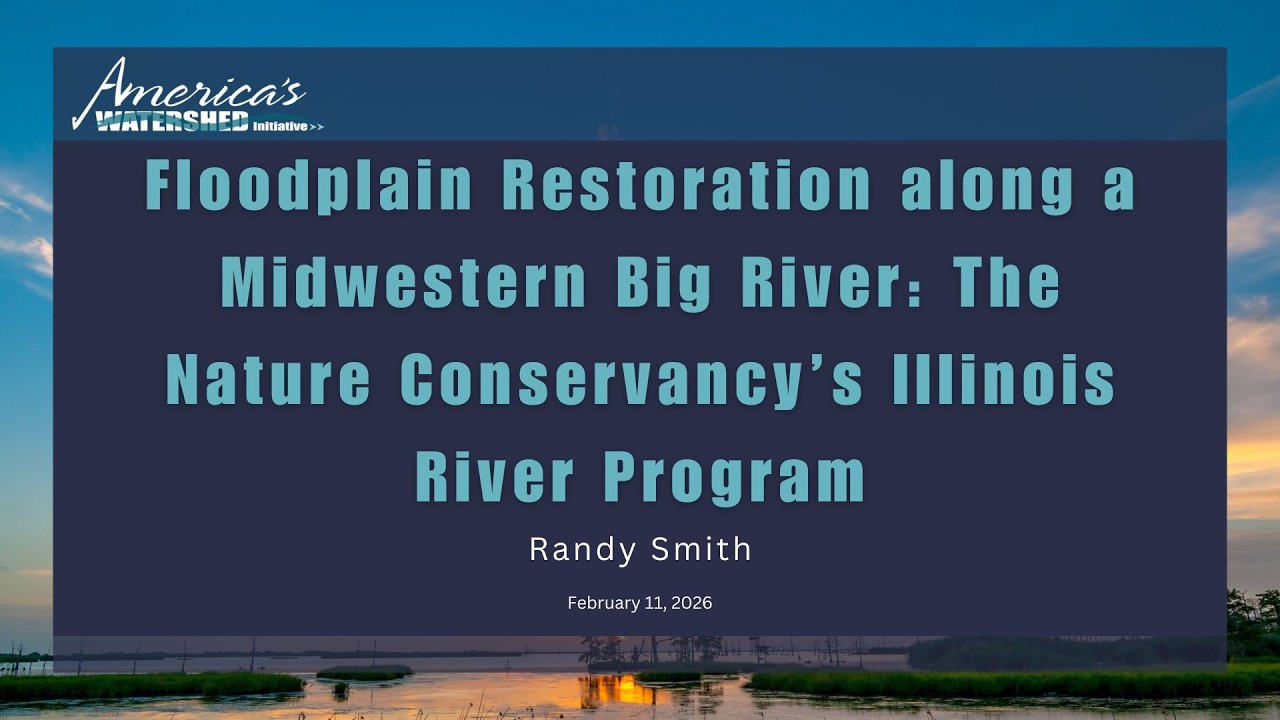 America's WATERSHED Initiative >>

Floodplain Restoration along a Midwestern Big River: The Nature Conservancy's Illinois River Program

Randy Smith

February 11, 2026